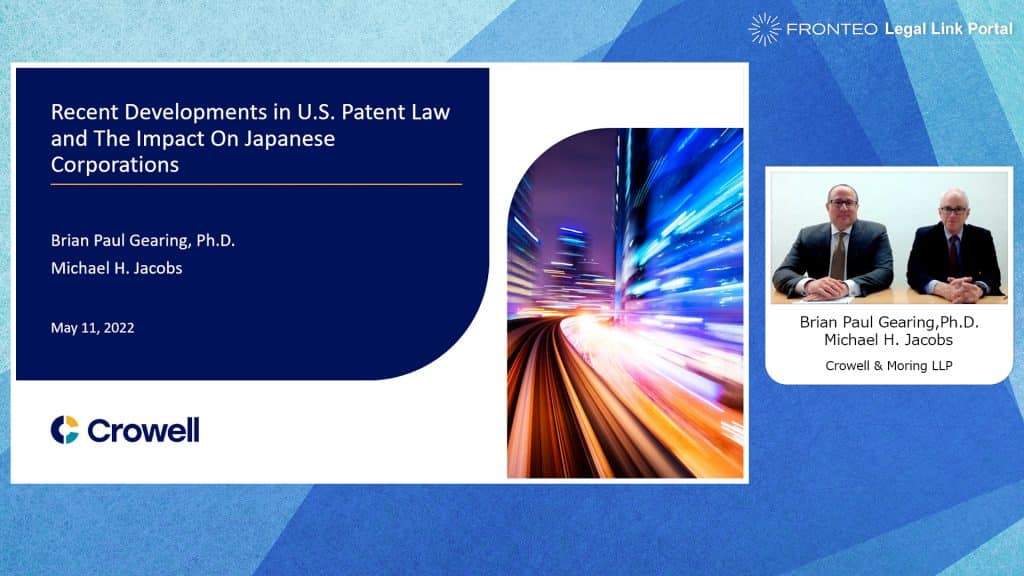 FRONTEO Legal Link Portal

Recent Developments in U.S. Patent Law and The Impact On Japanese Corporations

Brian Paul Gearing, Ph.D.
Michael H. Jacobs

May 11, 2022

Crowell

Brian Paul Gearing,Ph.D.
Michael H. Jacobs

Crowell & Moring LLP